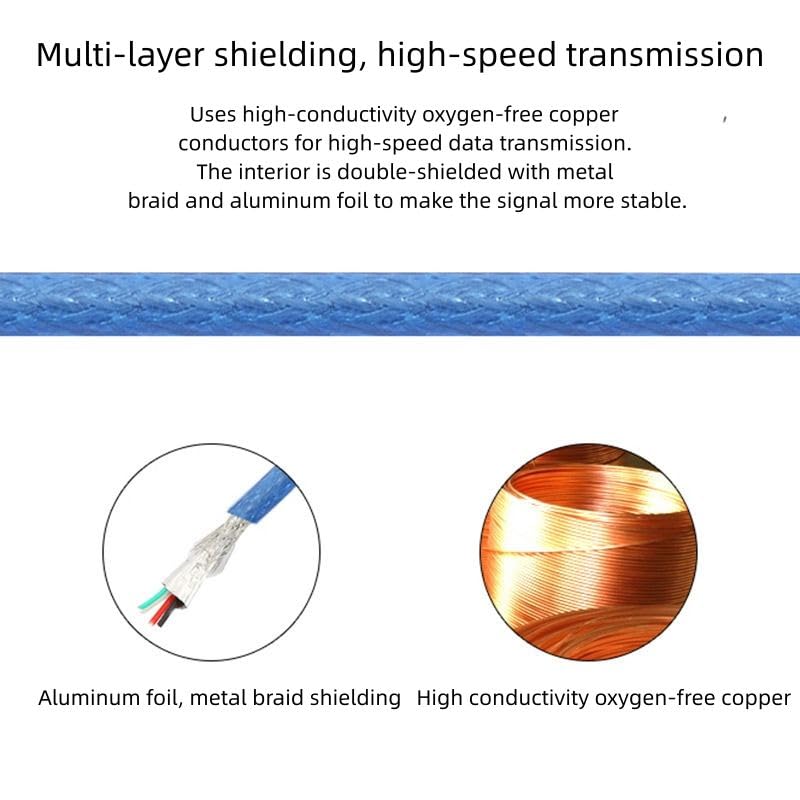 Multi-layer shielding, high-speed transmission

Uses high-conductivity oxygen-free copper conductors for high-speed data transmission. The interior is double-shielded with metal braid and aluminum foil to make the signal more stable.

Aluminum foil, metal braid shielding

High conductivity oxygen-free copper